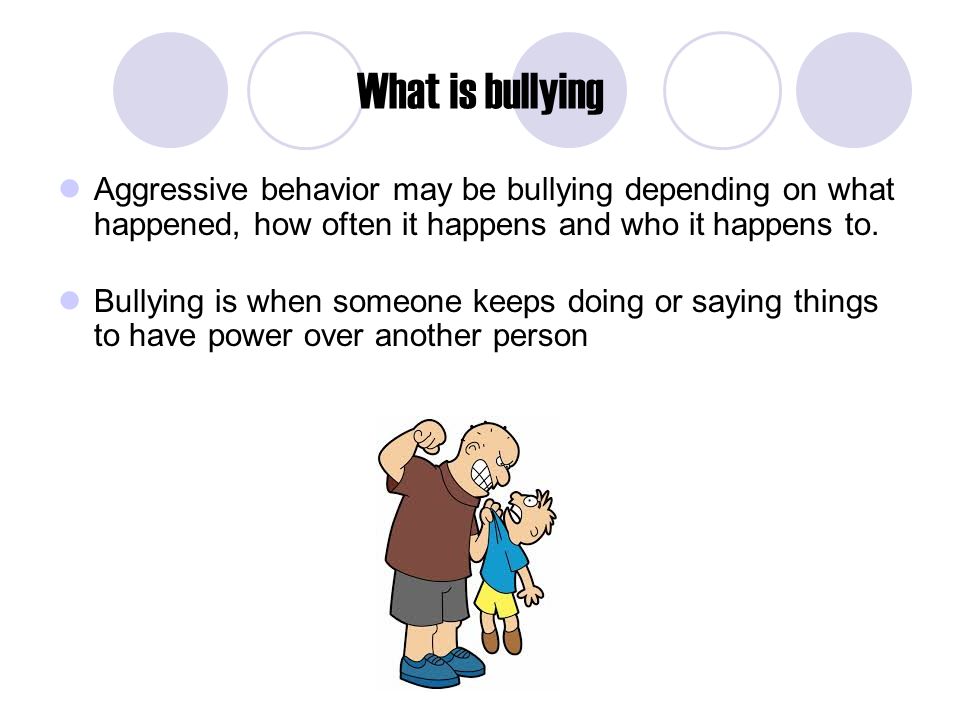 What is bullying

Aggressive behavior may be bullying depending on what happened, how often it happens and who it happens to.

Bullying is when someone keeps doing or saying things to have power over another person